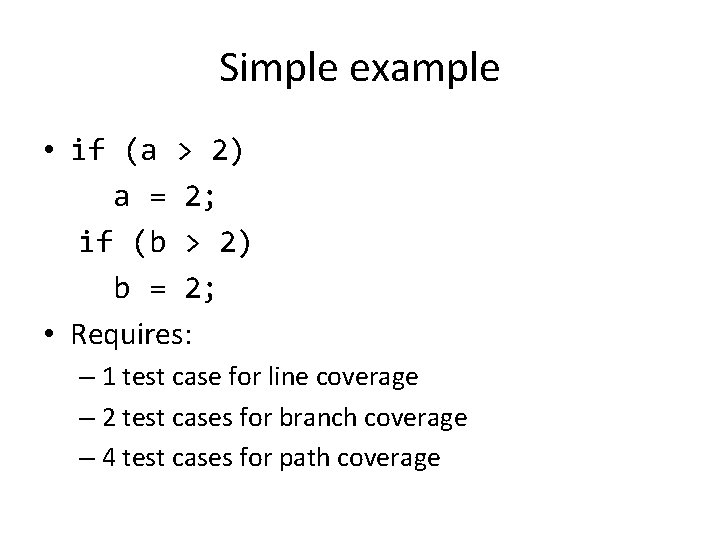 Simple example

• if (a > 2)
    a = 2;
  if (b > 2)
    b = 2;

• Requires:
  – 1 test case for line coverage
  – 2 test cases for branch coverage
  – 4 test cases for path coverage